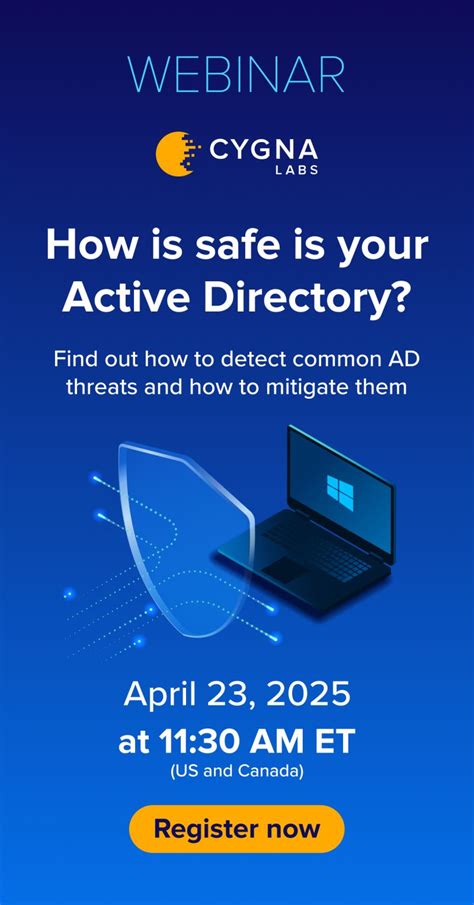 WEBINAR

CYGNA
LABS

How is safe is your Active Directory?

Find out how to detect common AD threats and how to mitigate them

April 23, 2025
at 11:30 AM ET
(US and Canada)

Register now